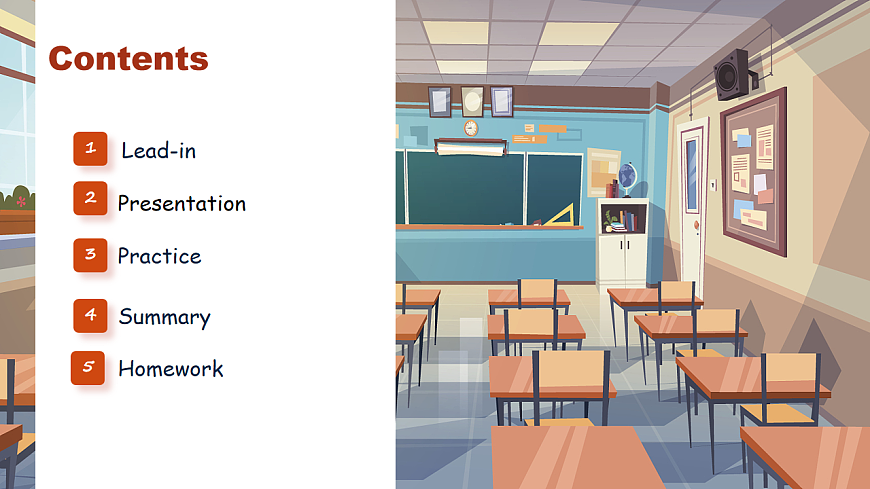 Contents

1 Lead-in

2 Presentation

3 Practice

4 Summary

5 Homework